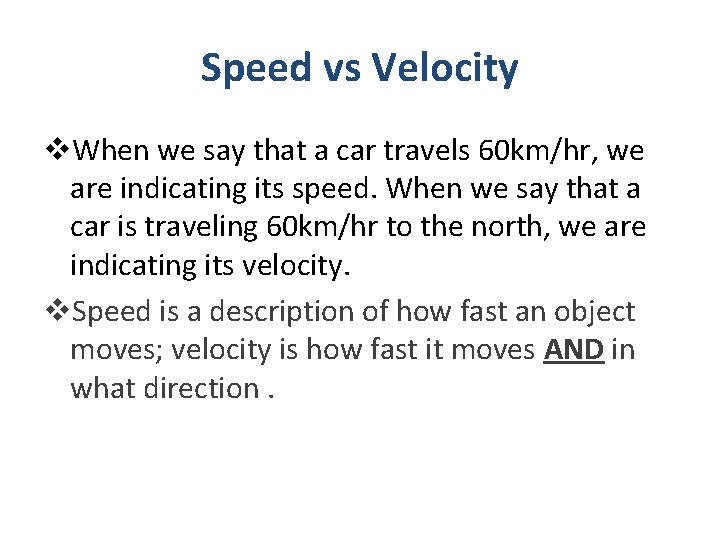 Speed vs Velocity

❖When we say that a car travels 60km/hr, we are indicating its speed. When we say that a car is traveling 60km/hr to the north, we are indicating its velocity.

❖Speed is a description of how fast an object moves; velocity is how fast it moves AND in what direction .